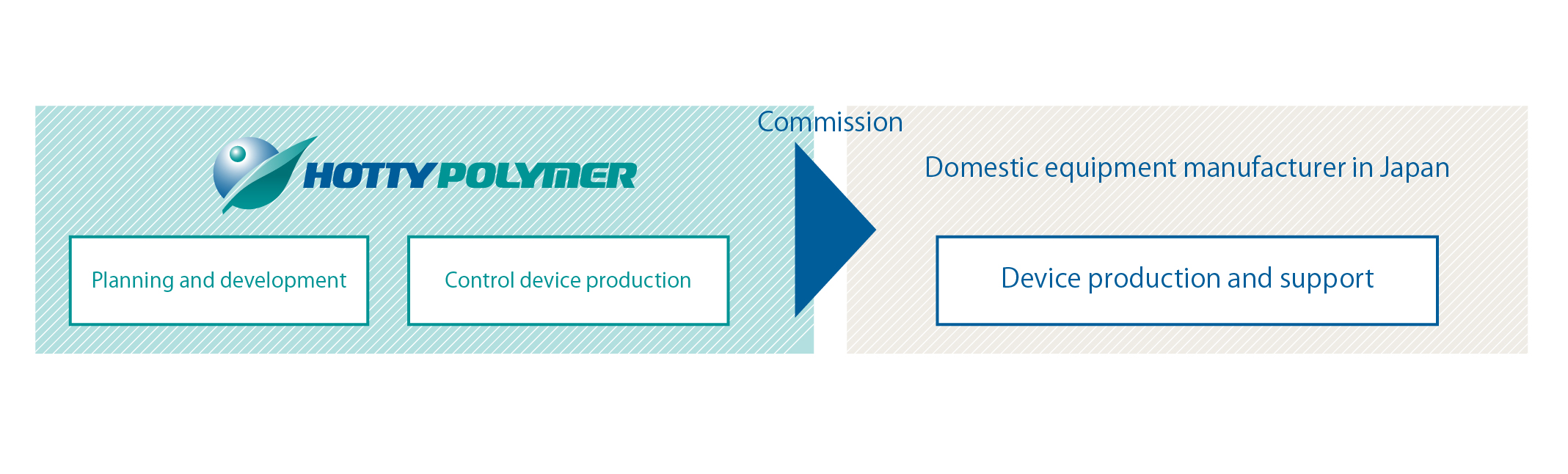 HOTTY POLYMER

Planning and development

Control device production

Commission

Domestic equipment manufacturer in Japan

Device production and support